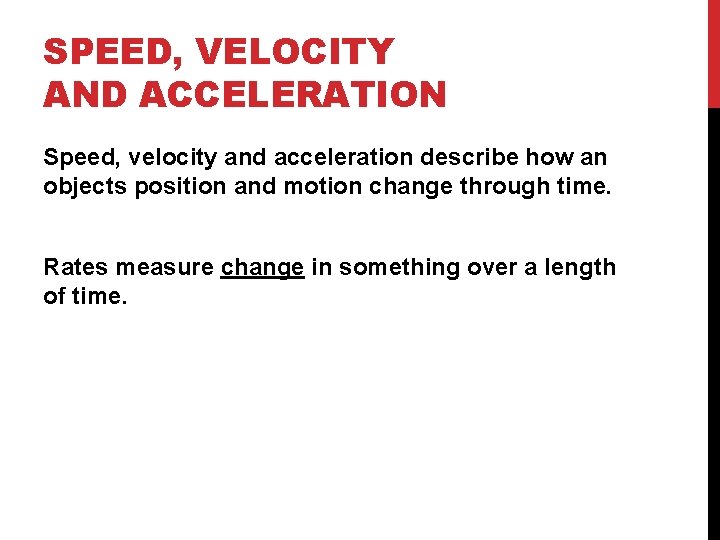 SPEED, VELOCITY AND ACCELERATION

Speed, velocity and acceleration describe how an objects position and motion change through time.

Rates measure change in something over a length of time.